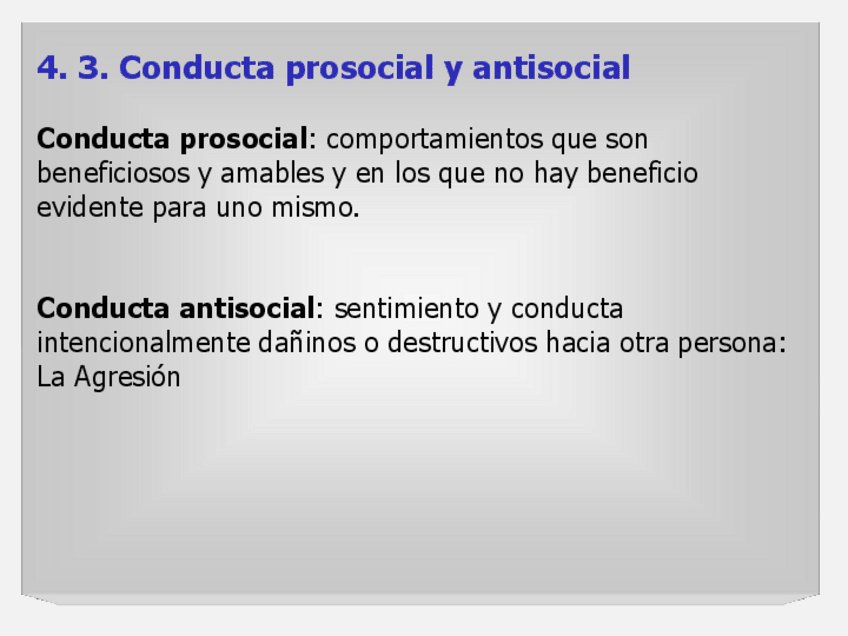 4. 3. Conducta prosocial y antisocial

Conducta prosocial: comportamientos que son beneficiosos y amables y en los que no hay beneficio evidente para uno mismo.

Conducta antisocial: sentimiento y conducta intencionalmente dañinos o destructivos hacia otra persona: La Agresión